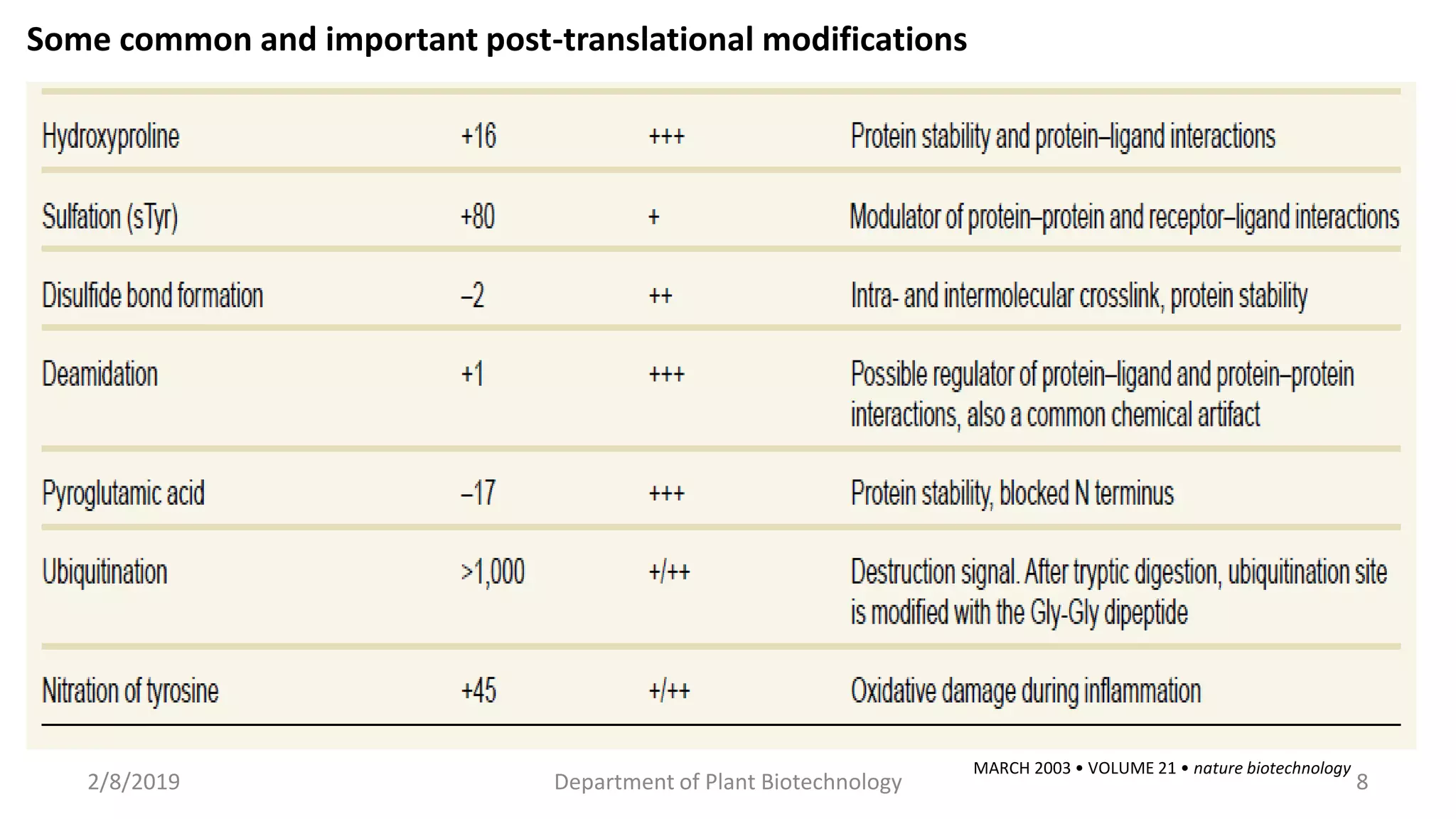 Some common and important post-translational modifications

| | | | |
|---|---|---|---|
| Hydroxyproline | +16 | +++ | Protein stability and protein–ligand interactions |
| Sulfation (sTyr) | +80 | + | Modulator of protein–protein and receptor–ligand interactions |
| Disulfide bond formation | –2 | ++ | Intra- and intermolecular crosslink, protein stability |
| Deamidation | +1 | +++ | Possible regulator of protein–ligand and protein–protein interactions, also a common chemical artifact |
| Pyroglutamic acid | –17 | +++ | Protein stability, blocked N terminus |
| Ubiquitination | >1,000 | +/++ | Destruction signal. After tryptic digestion, ubiquitination site is modified with the Gly-Gly dipeptide |
| Nitration of tyrosine | +45 | +/++ | Oxidative damage during inflammation |

MARCH 2003 • VOLUME 21 • nature biotechnology

2/8/2019 Department of Plant Biotechnology 8